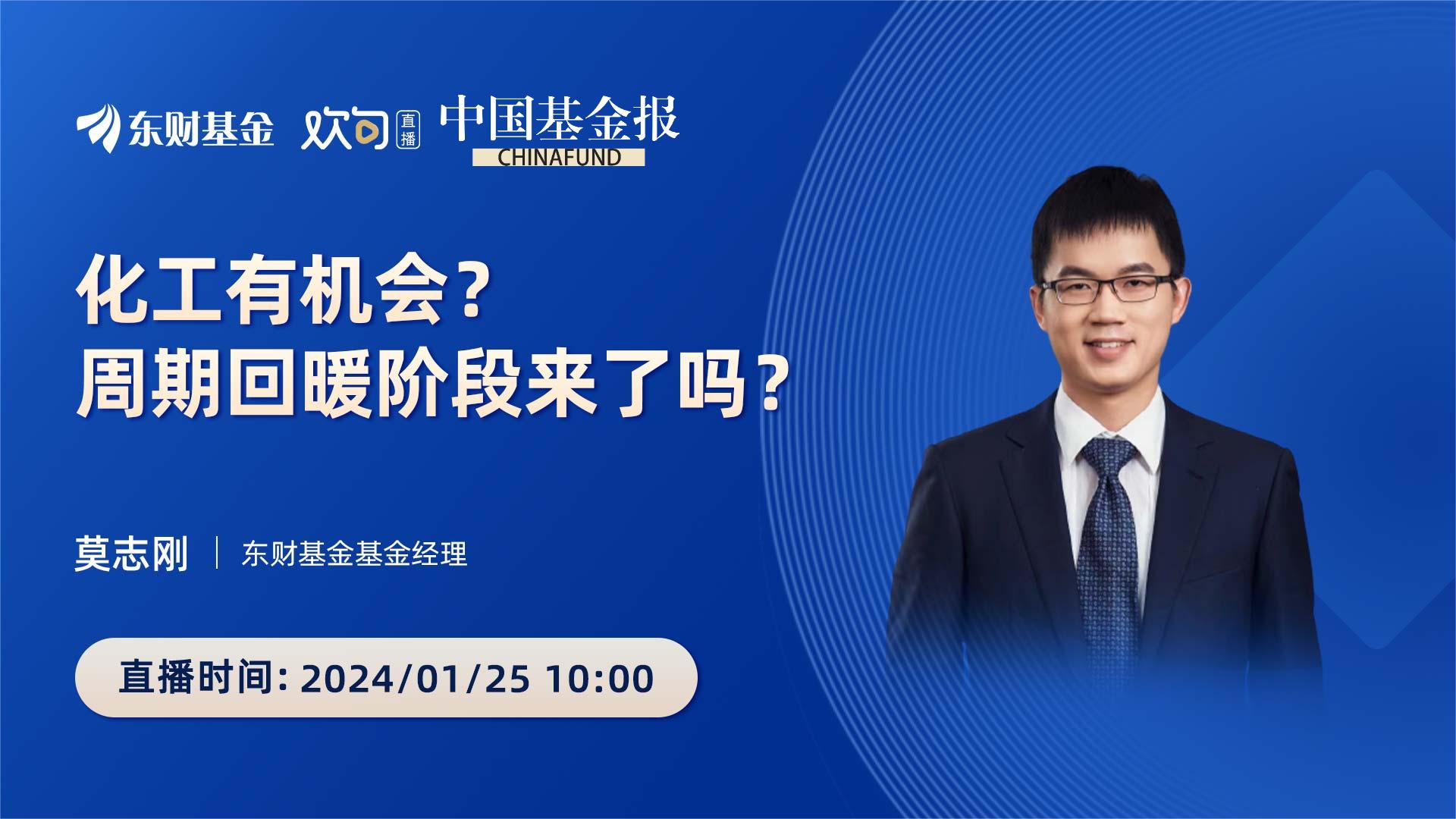 东财基金 欢句 直播 中国基金报 CHINAFUND

化工有机会？
周期回暖阶段来了吗？

莫志刚 | 东财基金基金经理

直播时间：2024/01/25 10:00